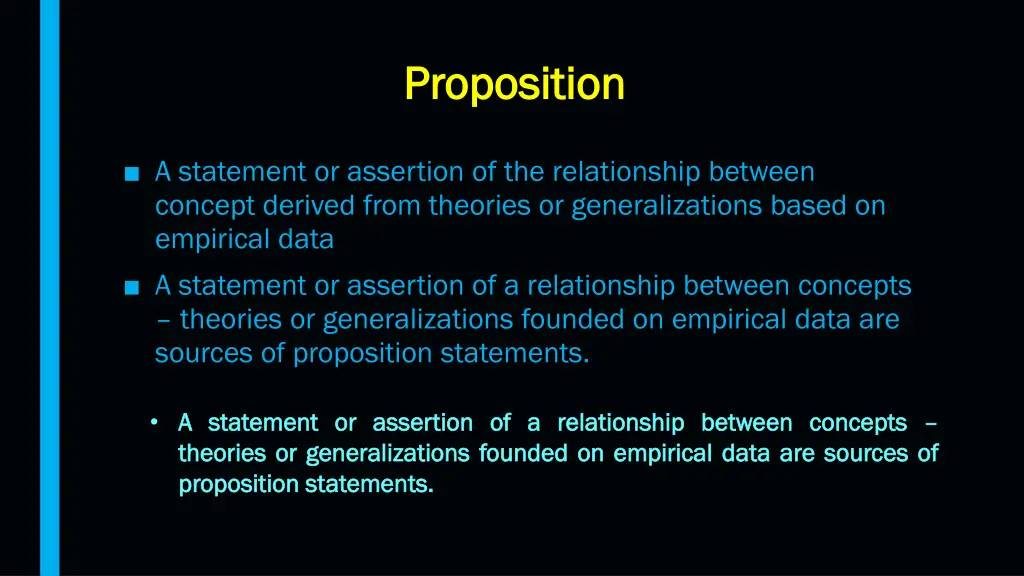 Proposition

■ A statement or assertion of the relationship between concept derived from theories or generalizations based on empirical data

■ A statement or assertion of a relationship between concepts – theories or generalizations founded on empirical data are sources of proposition statements.

• A statement or assertion of a relationship between concepts – theories or generalizations founded on empirical data are sources of proposition statements.